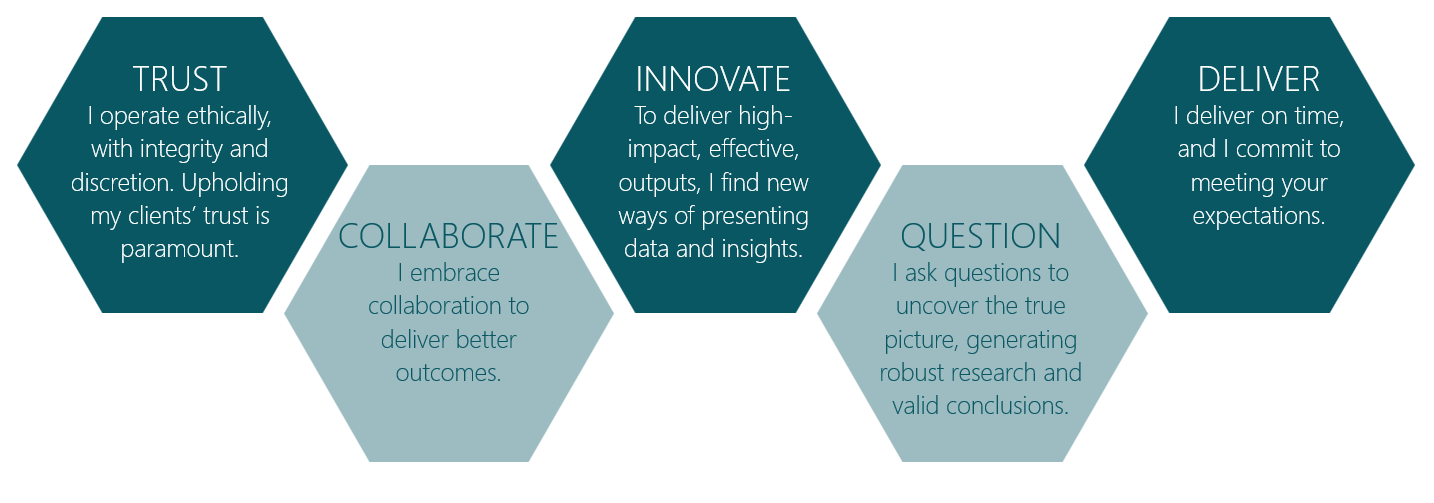 TRUST
I operate ethically, with integrity and discretion. Upholding my clients' trust is paramount.

COLLABORATE
I embrace collaboration to deliver better outcomes.

INNOVATE
To deliver high-impact, effective, outputs, I find new ways of presenting data and insights.

QUESTION
I ask questions to uncover the true picture, generating robust research and valid conclusions.

DELIVER
I deliver on time, and I commit to meeting your expectations.